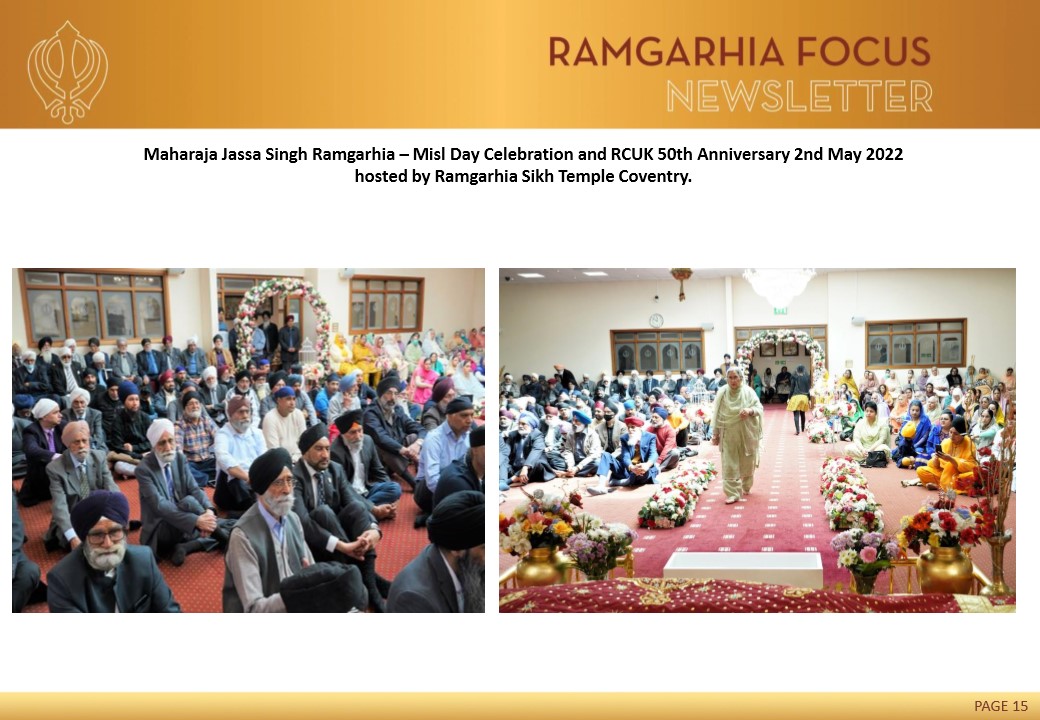 RAMGARHIA FOCUS
NEWSLETTER

Maharaja Jassa Singh Ramgarhia – Misl Day Celebration and RCUK 50th Anniversary 2nd May 2022 hosted by Ramgarhia Sikh Temple Coventry.

PAGE 15